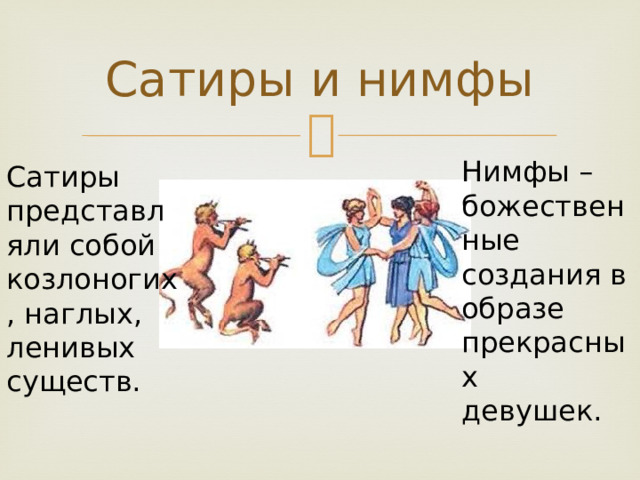 Сатиры и нимфы

Сатиры представляли собой козлоногих, наглых, ленивых существ.

Нимфы – божественные создания в образе прекрасных девушек.